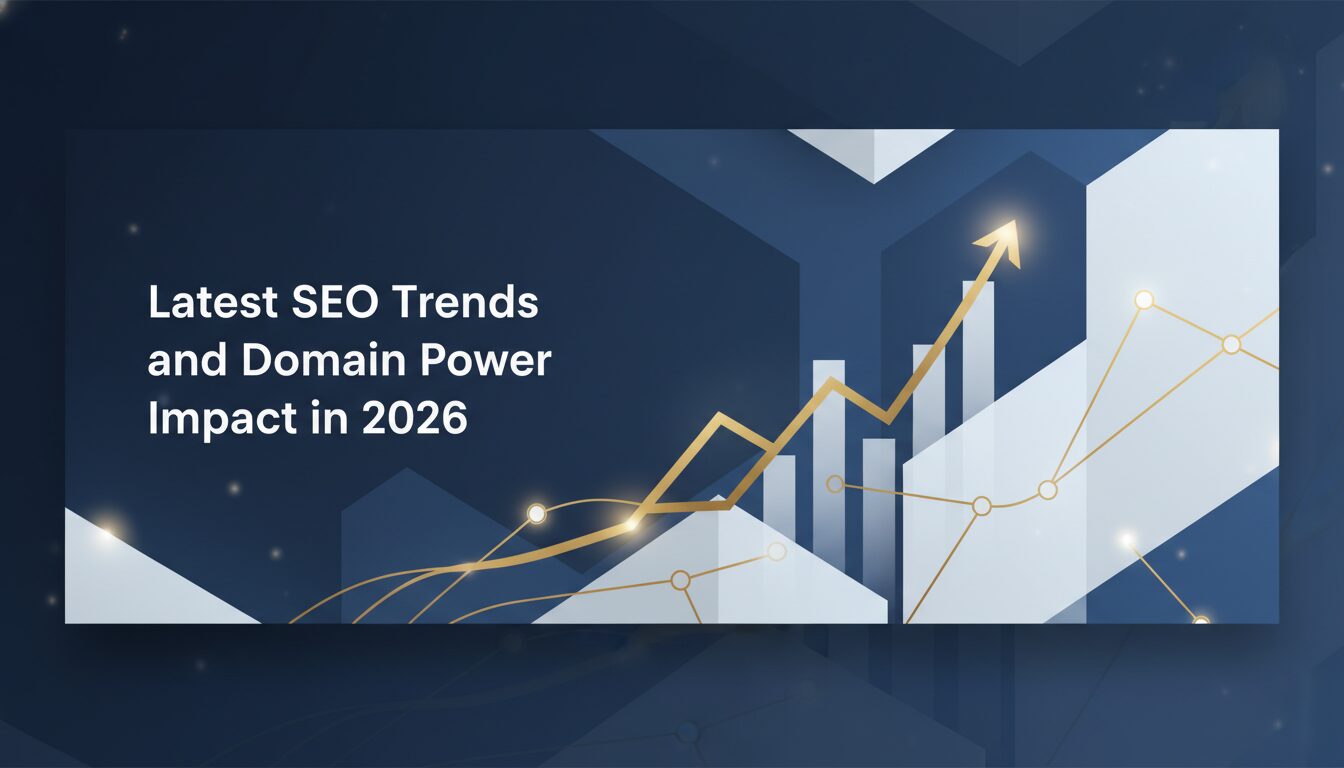 Latest SEO Trends and Domain Power Impact in 2026